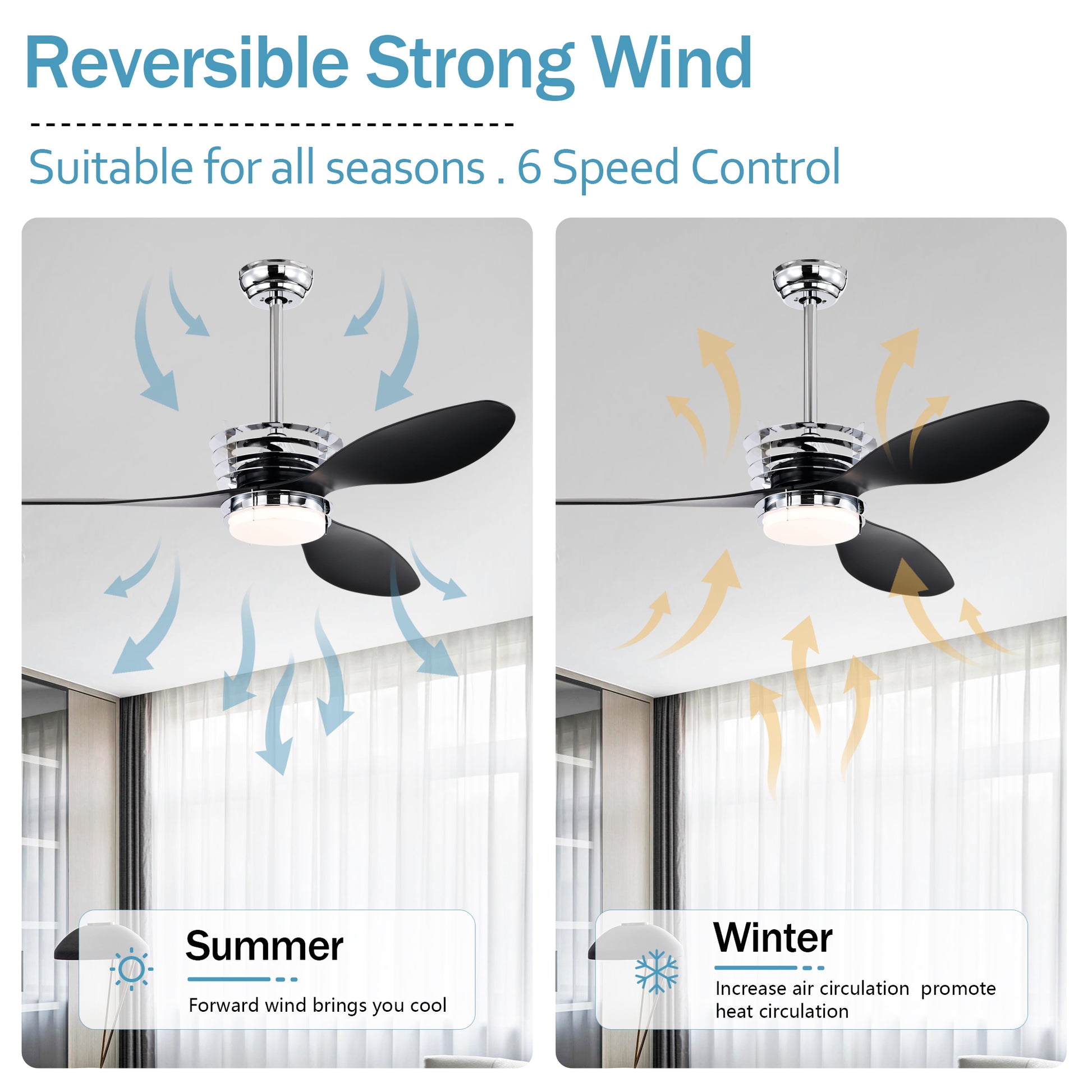 Reversible Strong Wind

Suitable for all seasons . 6 Speed Control

Summer

Forward wind brings you cool

Winter

Increase air circulation promote heat circulation